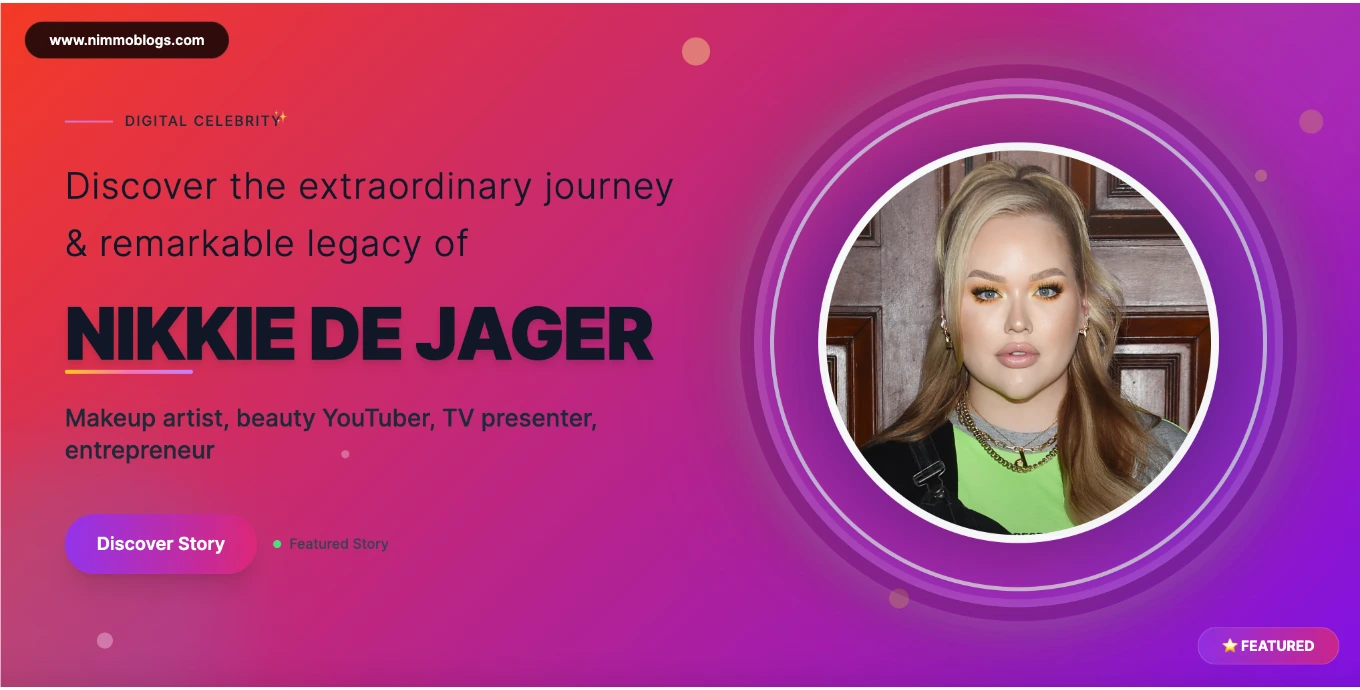 www.nimmoblogs.com

DIGITAL CELEBRITY✨

Discover the extraordinary journey & remarkable legacy of

NIKKIE DE JAGER

Makeup artist, beauty YouTuber, TV presenter, entrepreneur

Discover Story

Featured Story

⭐ FEATURED